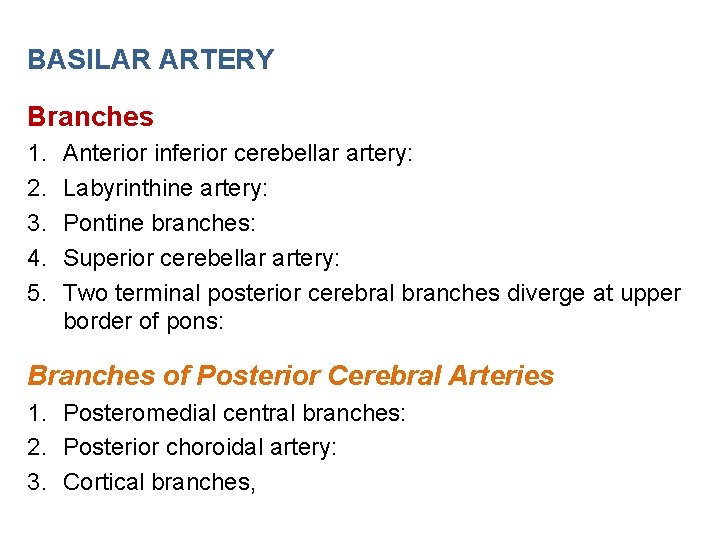 BASILAR ARTERY

Branches

1. Anterior inferior cerebellar artery:
2. Labyrinthine artery:
3. Pontine branches:
4. Superior cerebellar artery:
5. Two terminal posterior cerebral branches diverge at upper border of pons:

Branches of Posterior Cerebral Arteries

1. Posteromedial central branches:
2. Posterior choroidal artery:
3. Cortical branches,